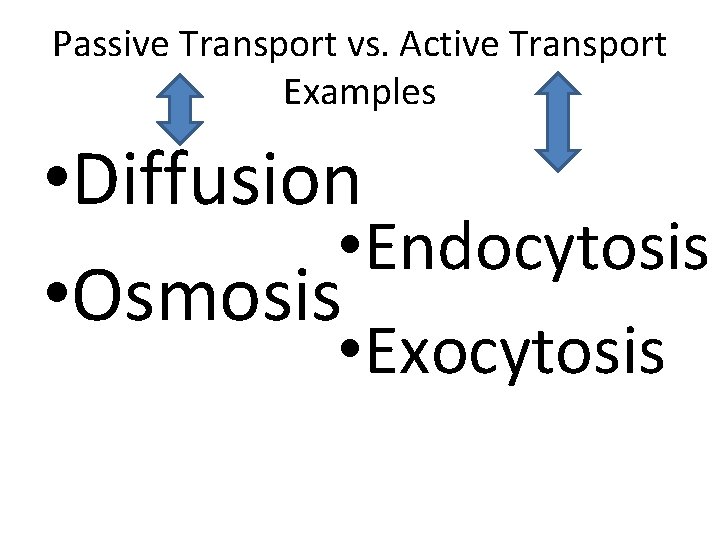 Passive Transport vs. Active Transport Examples

•Diffusion

•Osmosis

•Endocytosis

•Exocytosis